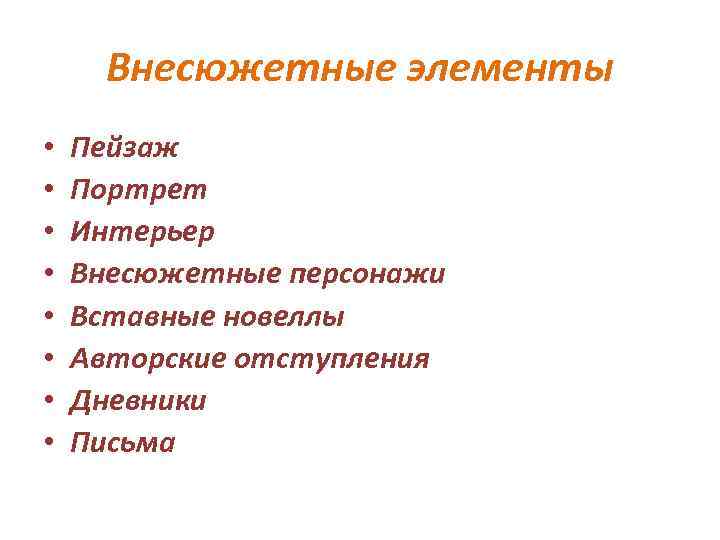 Внесюжетные элементы

• Пейзаж
• Портрет
• Интерьер
• Внесюжетные персонажи
• Вставные новеллы
• Авторские отступления
• Дневники
• Письма